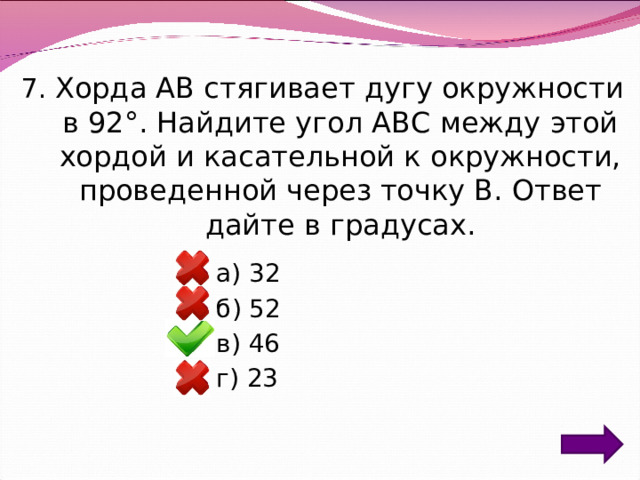 7. Хорда АВ стягивает дугу окружности в 92°. Найдите угол АВС между этой хордой и касательной к окружности, проведенной через точку В. Ответ дайте в градусах.

а) 32
б) 52
в) 46
г) 23